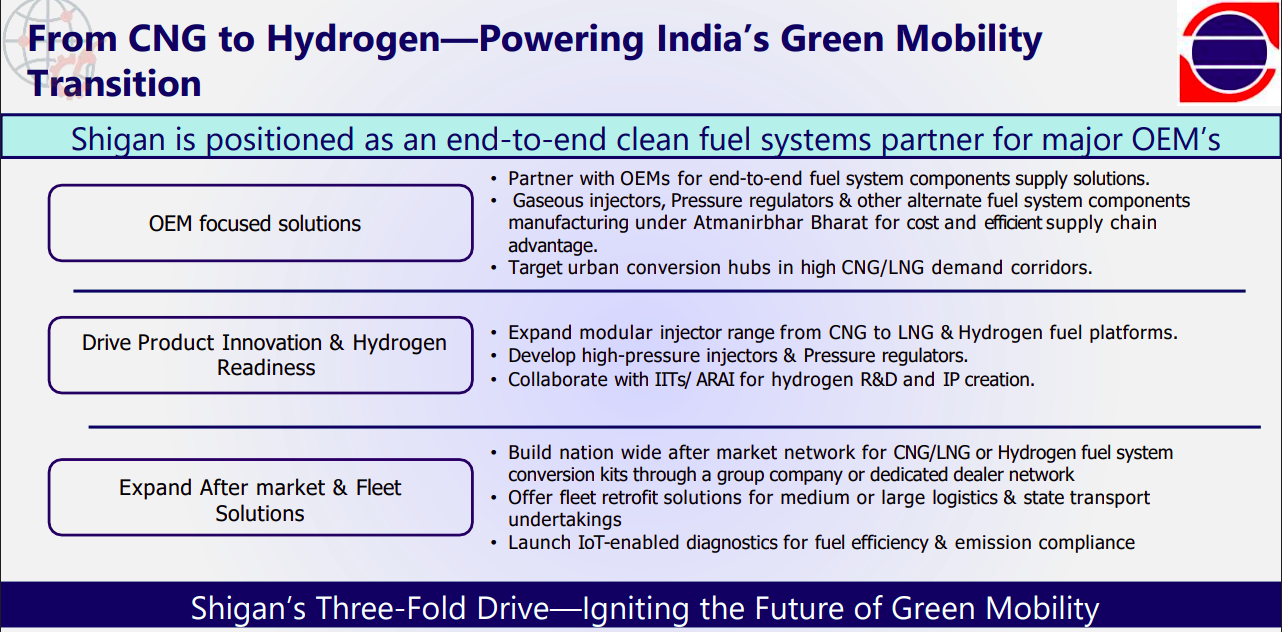 From CNG to Hydrogen—Powering India's Green Mobility Transition

Shigan is positioned as an end-to-end clean fuel systems partner for major OEM's

OEM focused solutions

• Partner with OEMs for end-to-end fuel system components supply solutions.
• Gaseous injectors, Pressure regulators & other alternate fuel system components manufacturing under Atmanirbhar Bharat for cost and efficient supply chain advantage.
• Target urban conversion hubs in high CNG/LNG demand corridors.

Drive Product Innovation & Hydrogen Readiness

• Expand modular injector range from CNG to LNG & Hydrogen fuel platforms.
• Develop high-pressure injectors & Pressure regulators.
• Collaborate with IITs/ ARAI for hydrogen R&D and IP creation.

Expand After market & Fleet Solutions

• Build nation wide after market network for CNG/LNG or Hydrogen fuel system conversion kits through a group company or dedicated dealer network
• Offer fleet retrofit solutions for medium or large logistics & state transport undertakings
• Launch IoT-enabled diagnostics for fuel efficiency & emission compliance

Shigan's Three-Fold Drive—Igniting the Future of Green Mobility